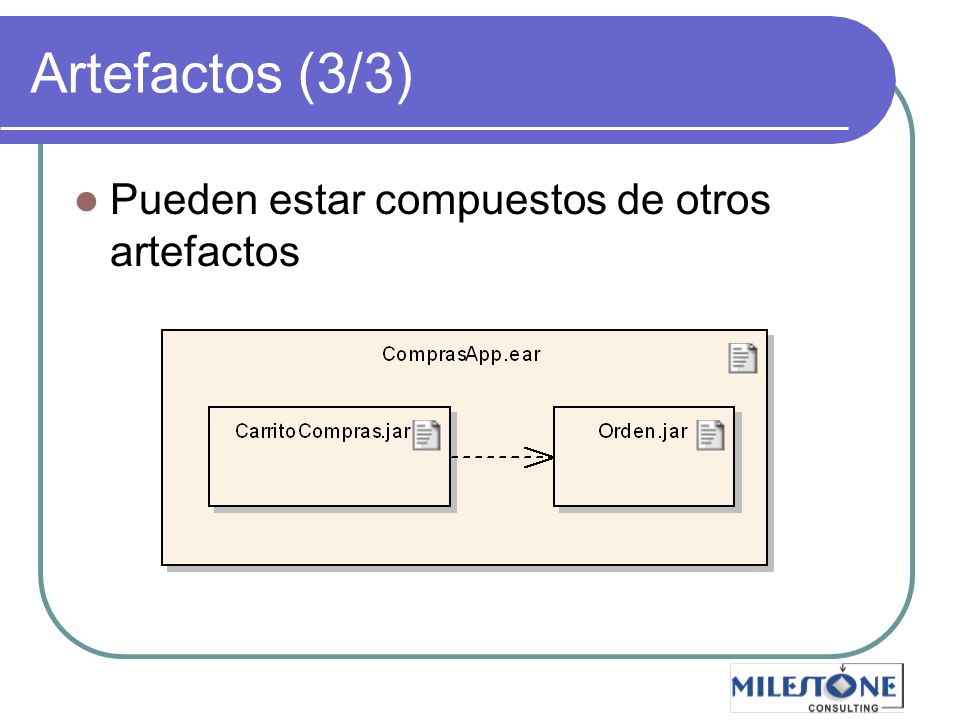 Artefactos (3/3)

Pueden estar compuestos de otros artefactos

ComprasApp.ear

CarritoCompras.jar

Orden.jar

MILESTONE
CONSULTING